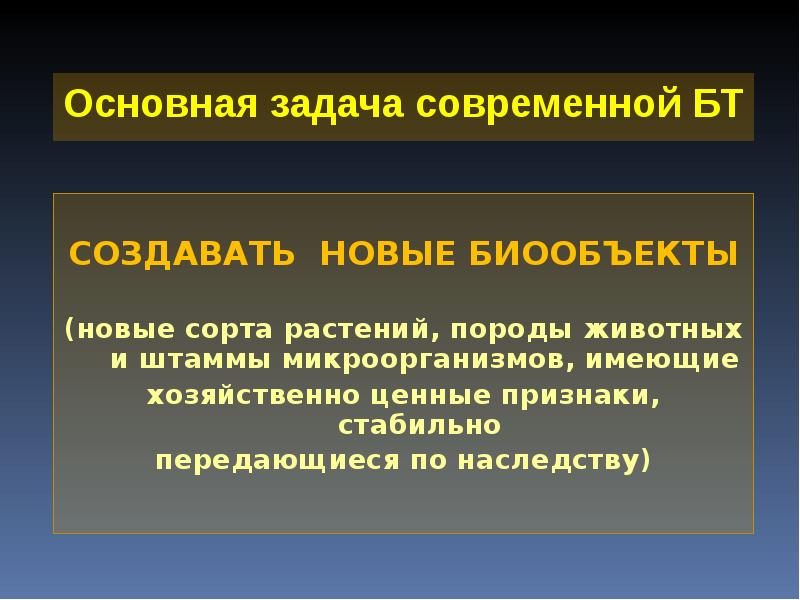 Основная задача современной БТ

СОЗДАВАТЬ НОВЫЕ БИООБЪЕКТЫ

(новые сорта растений, породы животных и штаммы микроорганизмов, имеющие хозяйственно ценные признаки, стабильно передающиеся по наследству)